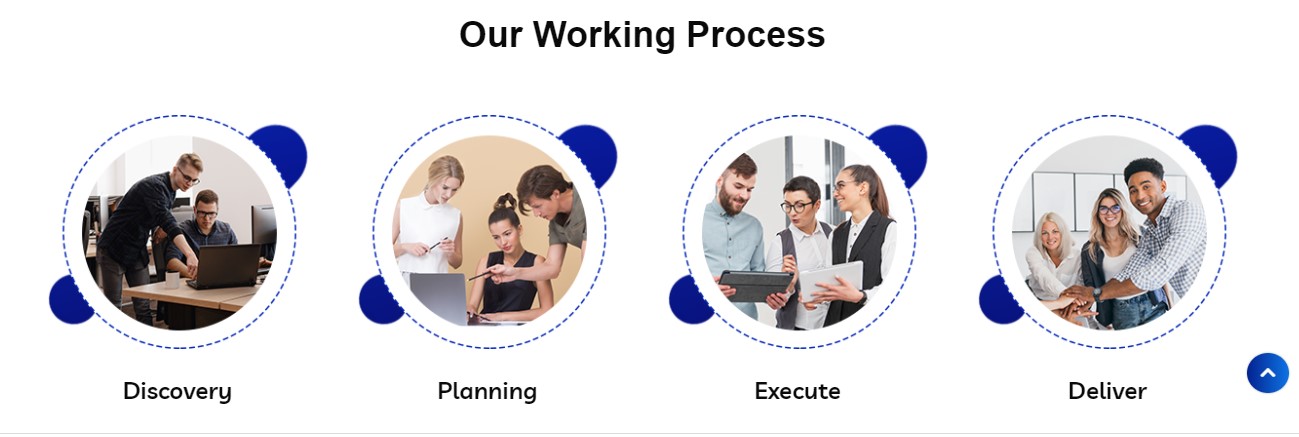 Our Working Process

Discovery

Planning

Execute

Deliver